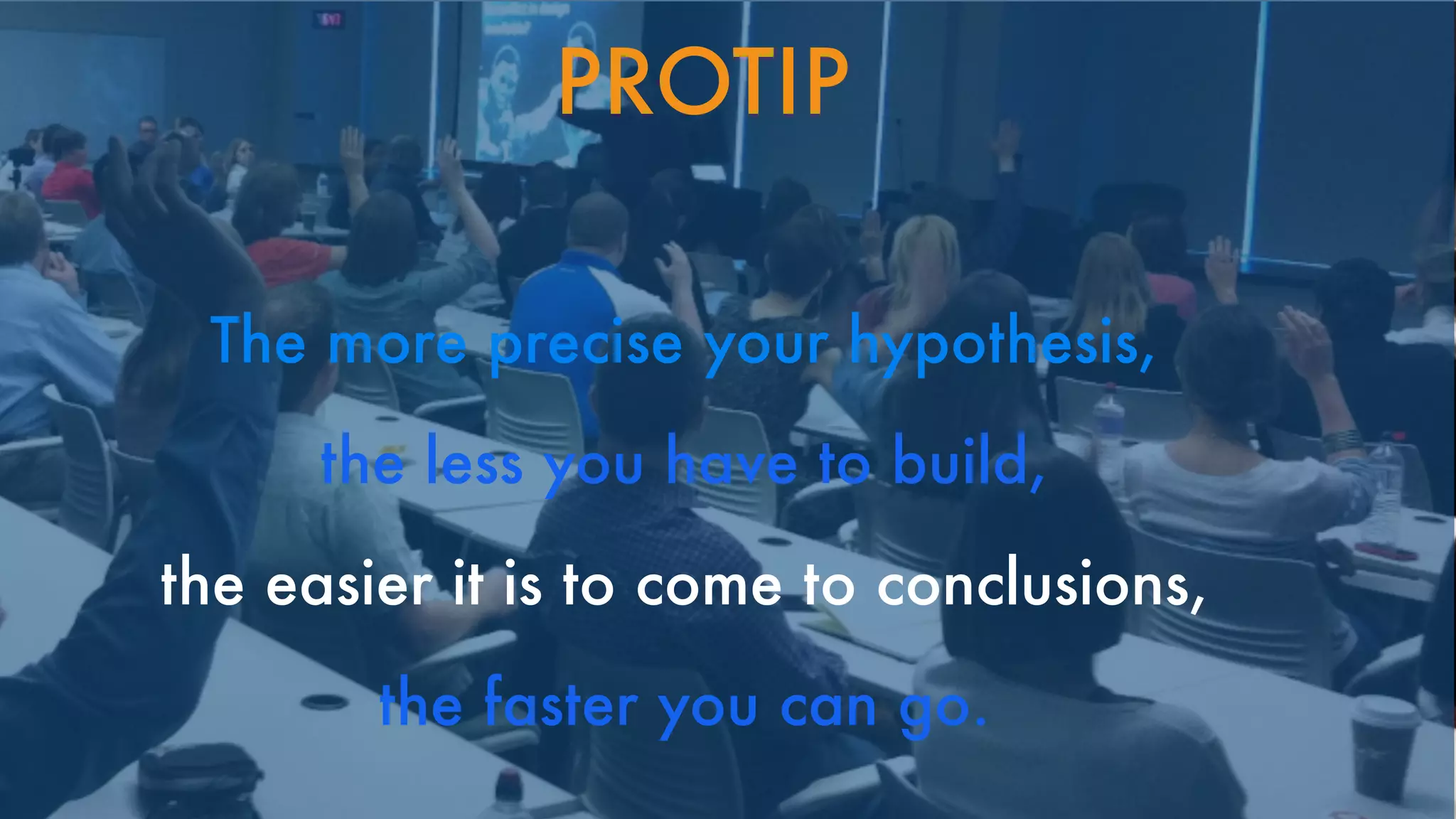 PROTIP

The more precise your hypothesis,

the less you have to build,

the easier it is to come to conclusions,

the faster you can go.